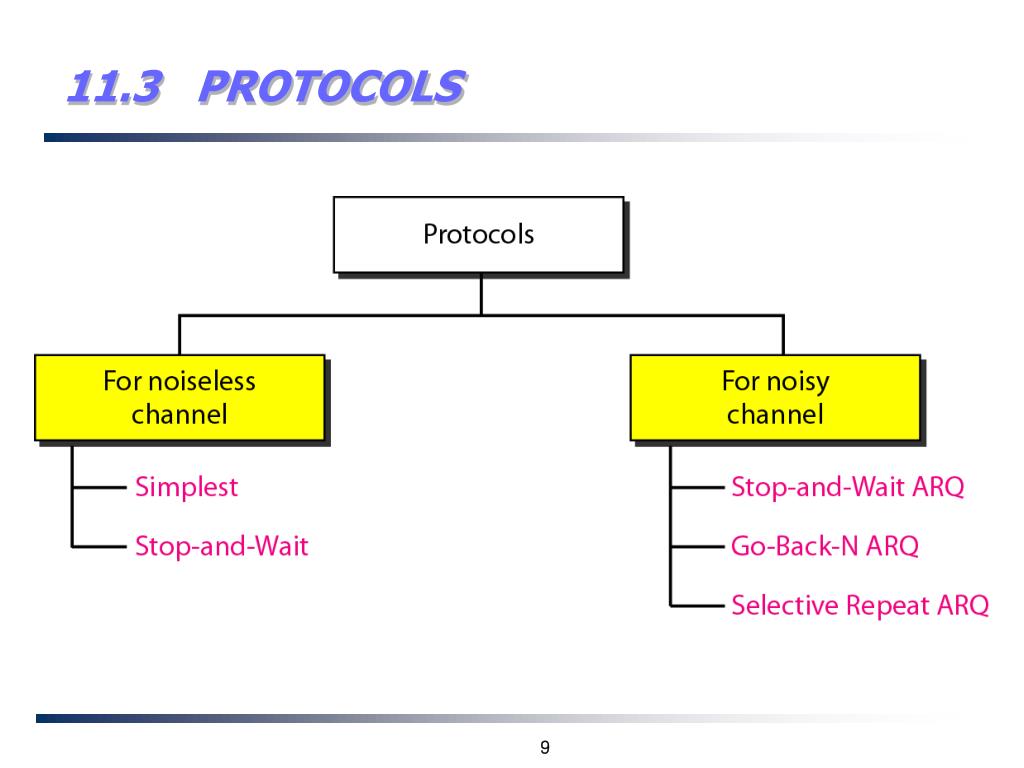 11.3 PROTOCOLS

Protocols

For noiseless channel

Simplest

Stop-and-Wait

For noisy channel

Stop-and-Wait ARQ

Go-Back-N ARQ

Selective Repeat ARQ

9